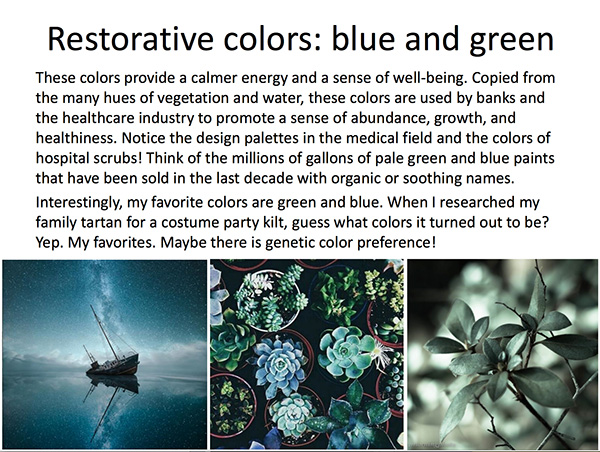 Restorative colors: blue and green

These colors provide a calmer energy and a sense of well-being. Copied from the many hues of vegetation and water, these colors are used by banks and the healthcare industry to promote a sense of abundance, growth, and healthiness. Notice the design palettes in the medical field and the colors of hospital scrubs! Think of the millions of gallons of pale green and blue paints that have been sold in the last decade with organic or soothing names.

Interestingly, my favorite colors are green and blue. When I researched my family tartan for a costume party kilt, guess what colors it turned out to be? Yep. My favorites. Maybe there is genetic color preference!